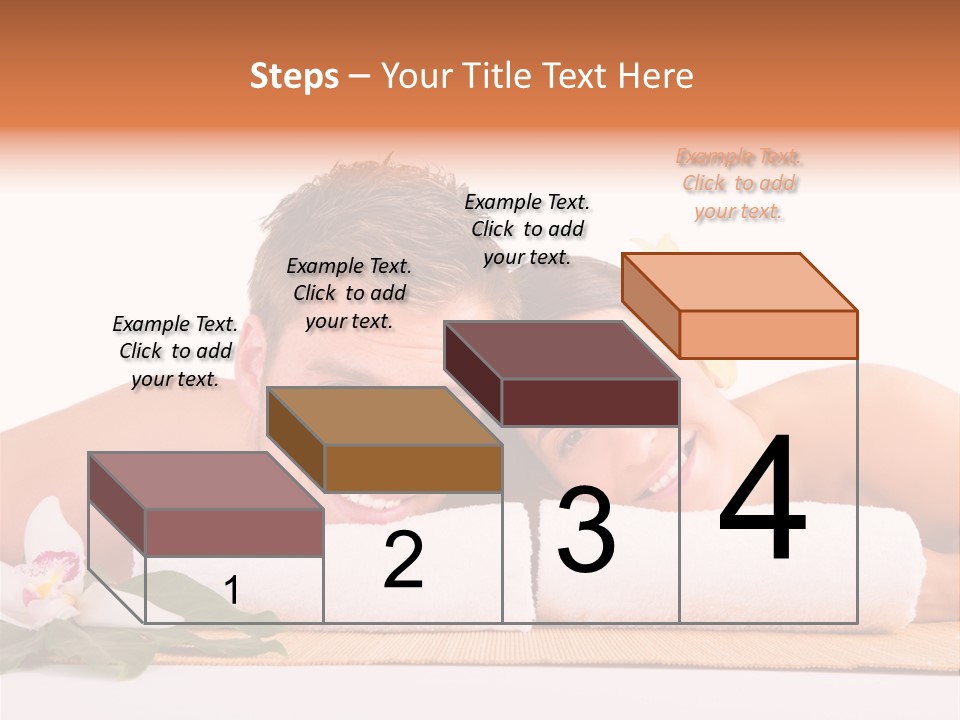 Steps – Your Title Text Here

Example Text. Click to add your text.

Example Text. Click to add your text.

Example Text. Click to add your text.

Example Text. Click to add your text.

1

2

3

4